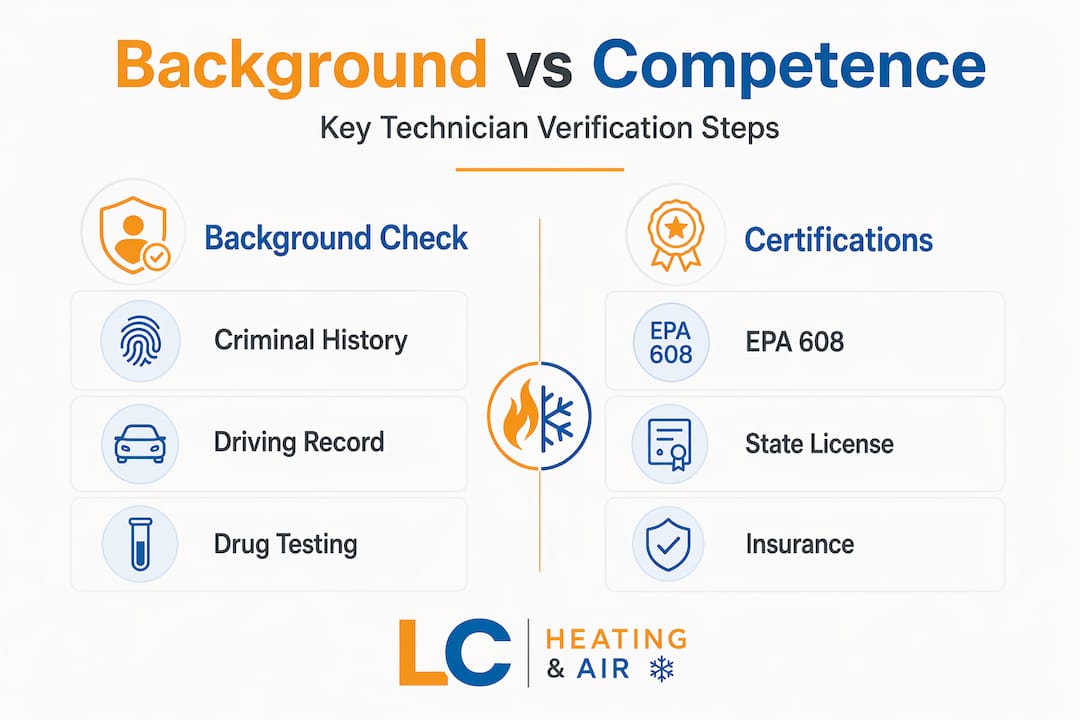 Background vs Competence

Key Technician Verification Steps

Background Check

Criminal History

Driving Record

Drug Testing

Certifications

EPA 608

EPA 608

State License

Insurance

LC HEATING & AIR